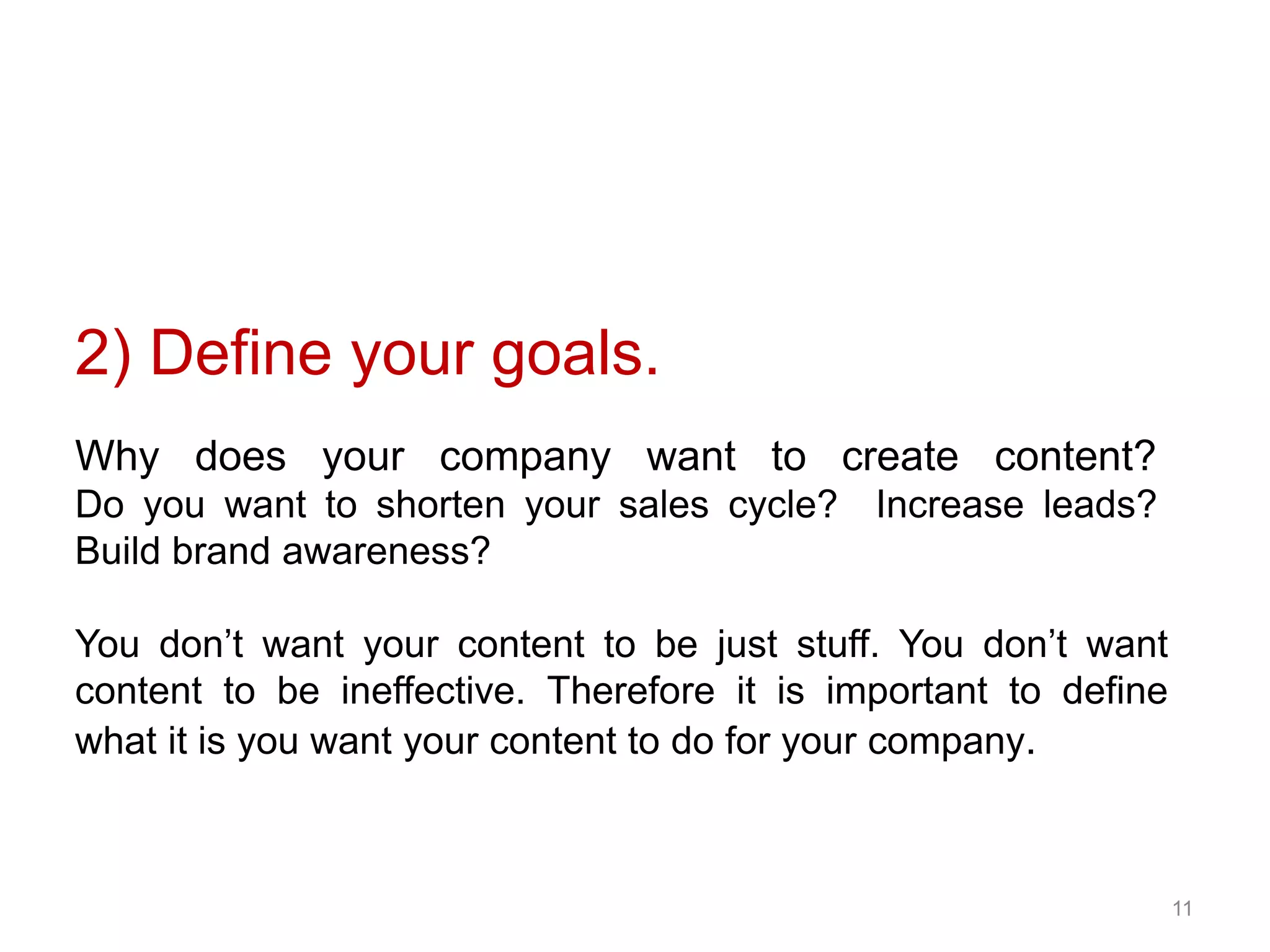 2) Define your goals.

Why does your company want to create content? Do you want to shorten your sales cycle? Increase leads? Build brand awareness?

You don’t want your content to be just stuff. You don’t want content to be ineffective. Therefore it is important to define what it is you want your content to do for your company.

11